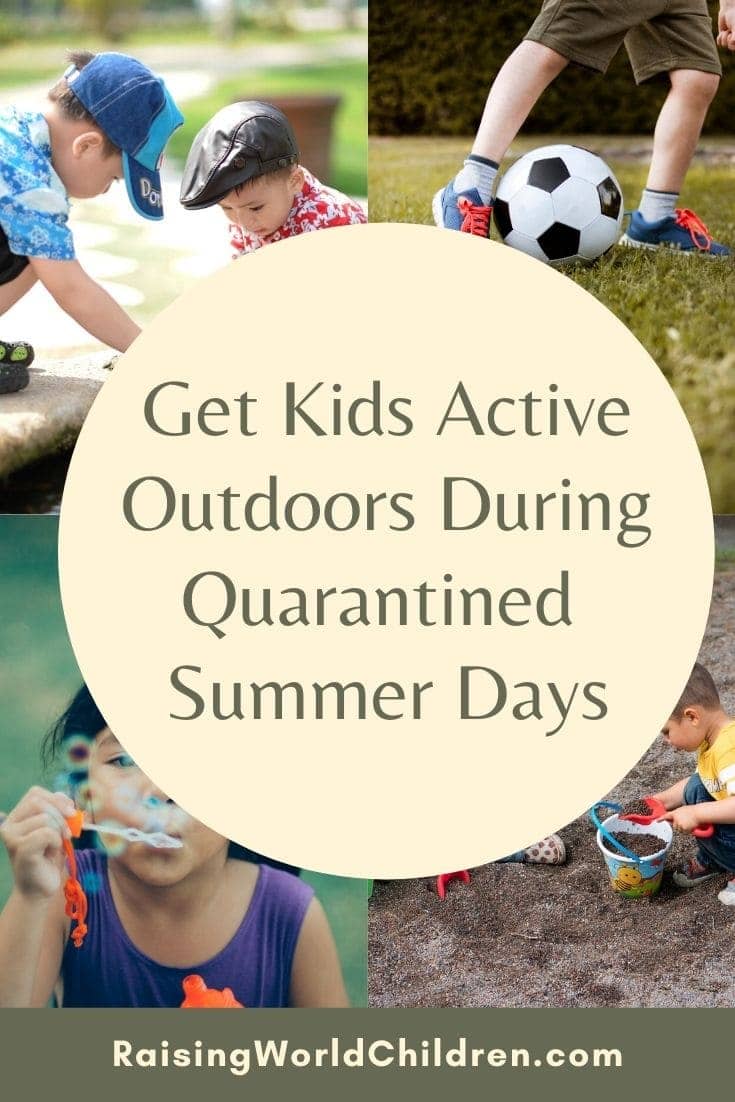 Get Kids Active Outdoors During Quarantined Summer Days

RaisingWorldChildren.com